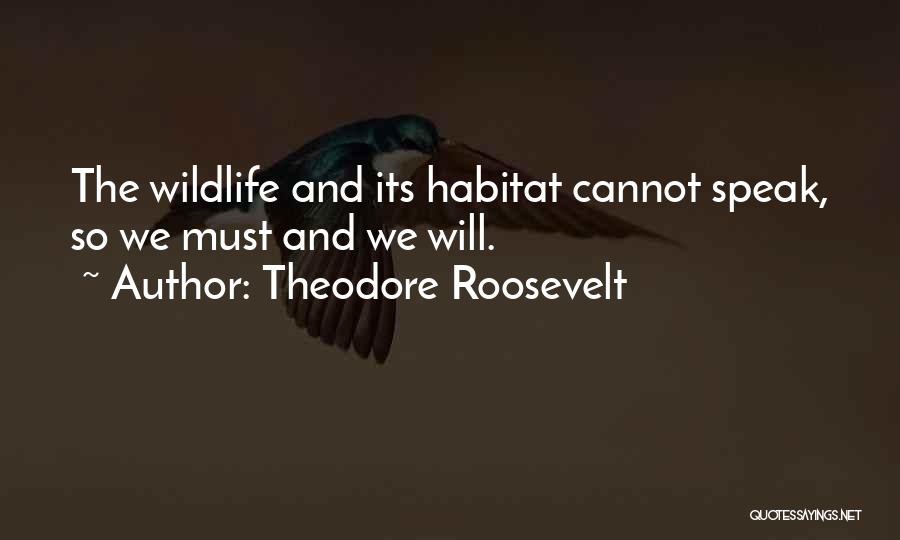 The wildlife and its habitat cannot speak, so we must and we will.

~ Author: Theodore Roosevelt

QUOTESSAYINGS.NET